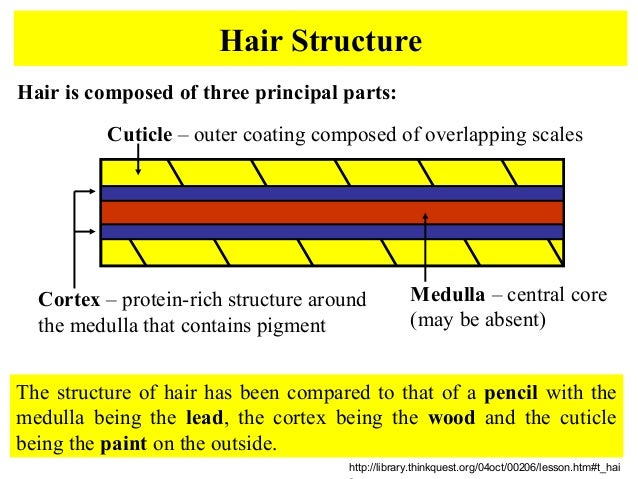 Hair Structure

Hair is composed of three principal parts:

Cuticle – outer coating composed of overlapping scales

Cortex – protein-rich structure around the medulla that contains pigment

Medulla – central core (may be absent)

The structure of hair has been compared to that of a pencil with the medulla being the lead, the cortex being the wood and the cuticle being the paint on the outside.

http://library.thinkquest.org/04oct/00206/lesson.htm#t_hai